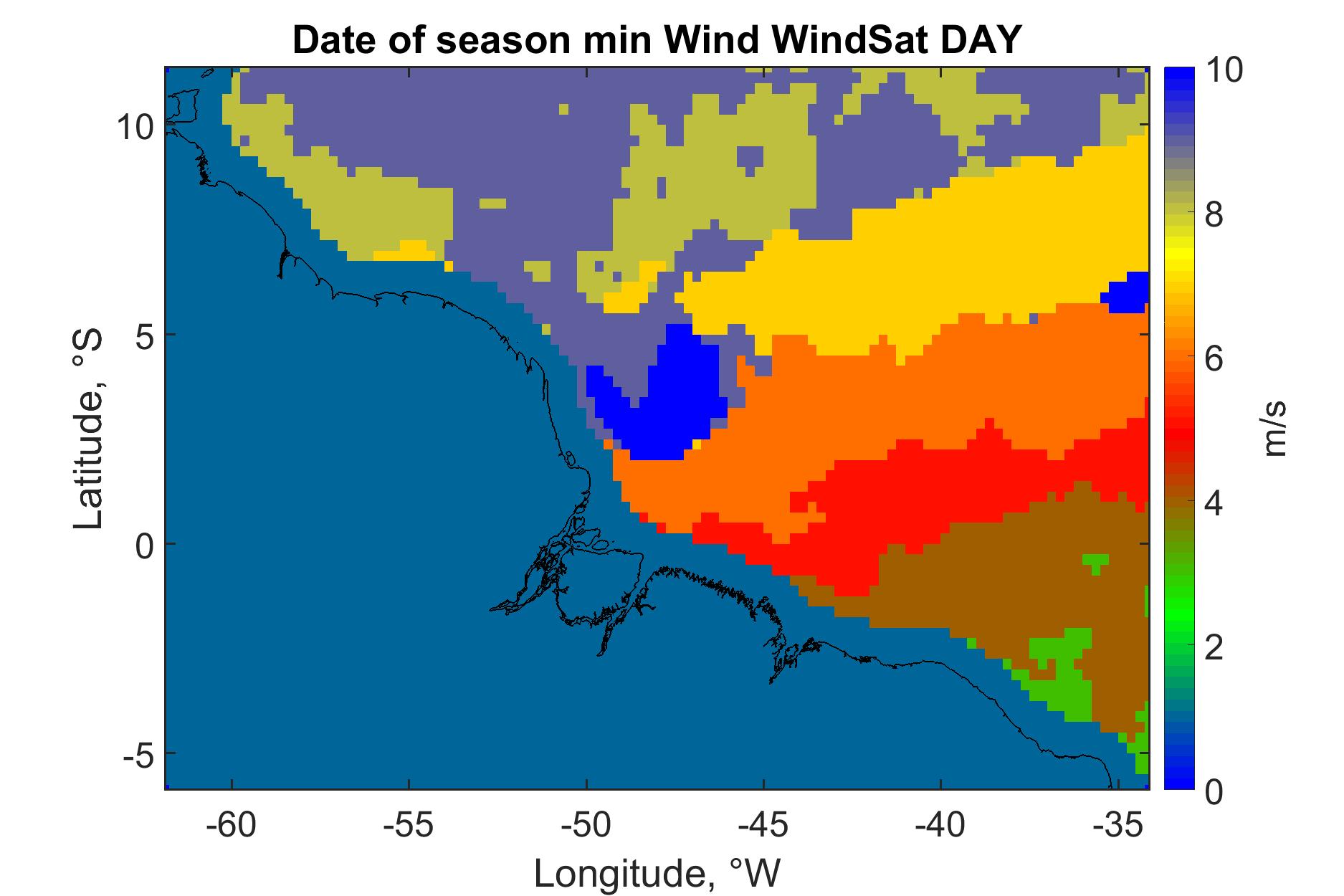 Date of season min Wind WindSat DAY

Latitude, °S

10
5
0
-5

-60
-55
-50
-45
-40
-35

Longitude, °W

10
8
6
4
2
0

m/s